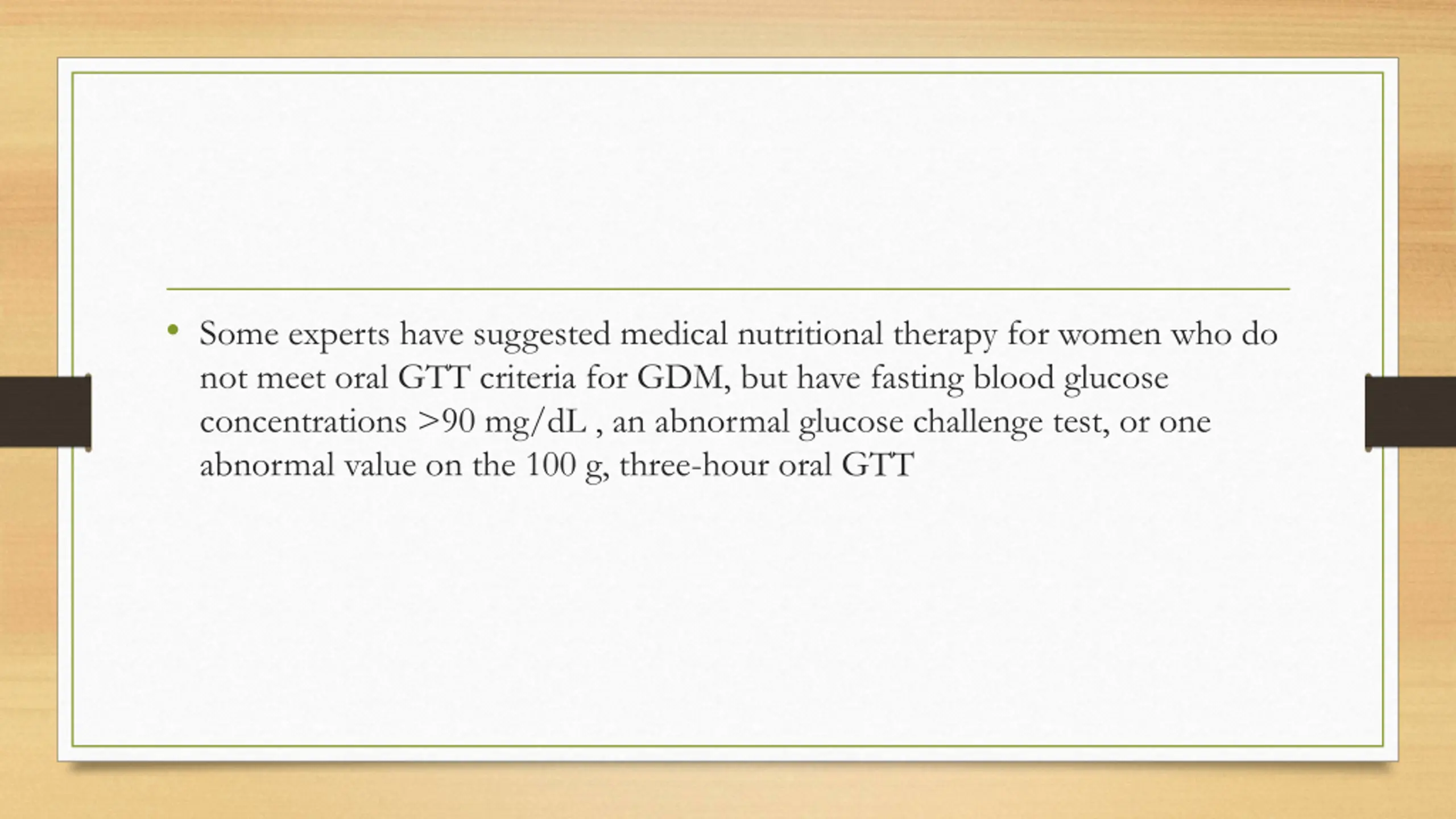 • Some experts have suggested medical nutritional therapy for women who do not meet oral GTT criteria for GDM, but have fasting blood glucose concentrations >90 mg/dL , an abnormal glucose challenge test, or one abnormal value on the 100 g, three-hour oral GTT